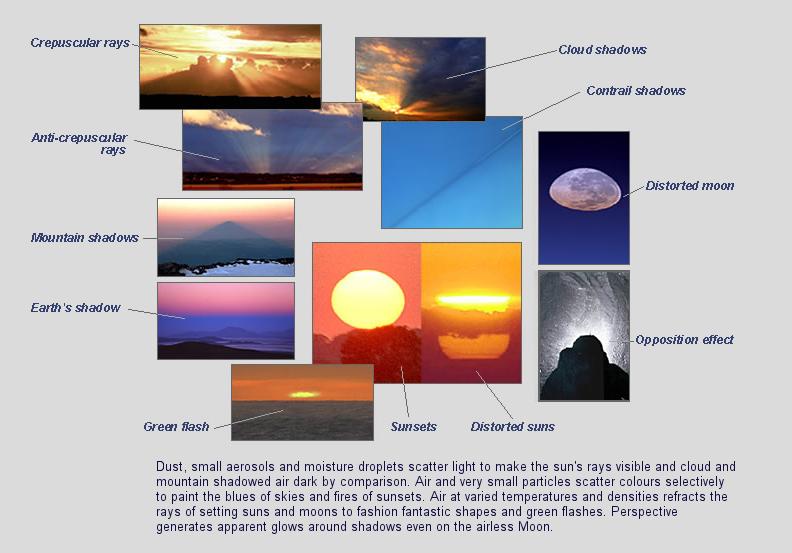 Crepuscular rays

Cloud shadows

Contrail shadows

Anti-crepuscular rays

Distorted moon

Mountain shadows

Earth's shadow

Opposition effect

Green flash

Sunsets

Distorted suns

Dust, small aerosols and moisture droplets scatter light to make the sun's rays visible and cloud and mountain shadowed air dark by comparison. Air and very small particles scatter colours selectively to paint the blues of skies and fires of sunsets. Air at varied temperatures and densities refracts the rays of setting suns and moons to fashion fantastic shapes and green flashes. Perspective generates apparent glows around shadows even on the airless Moon.